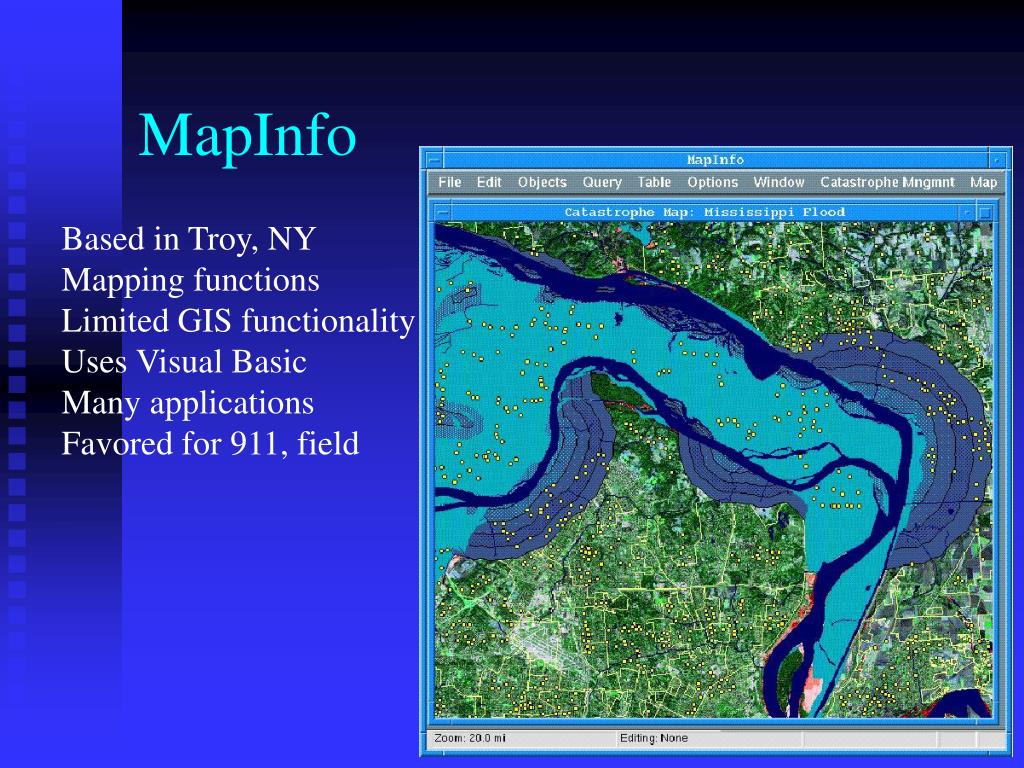 MapInfo

Based in Troy, NY
Mapping functions
Limited GIS functionality
Uses Visual Basic
Many applications
Favored for 911, field

MapInfo

File Edit Objects Query Table Options Window Catastrophe Mngmnt Map

Catastrophe Map: Mississippi Flood

Zoom: 20.0 mi

Editing: None